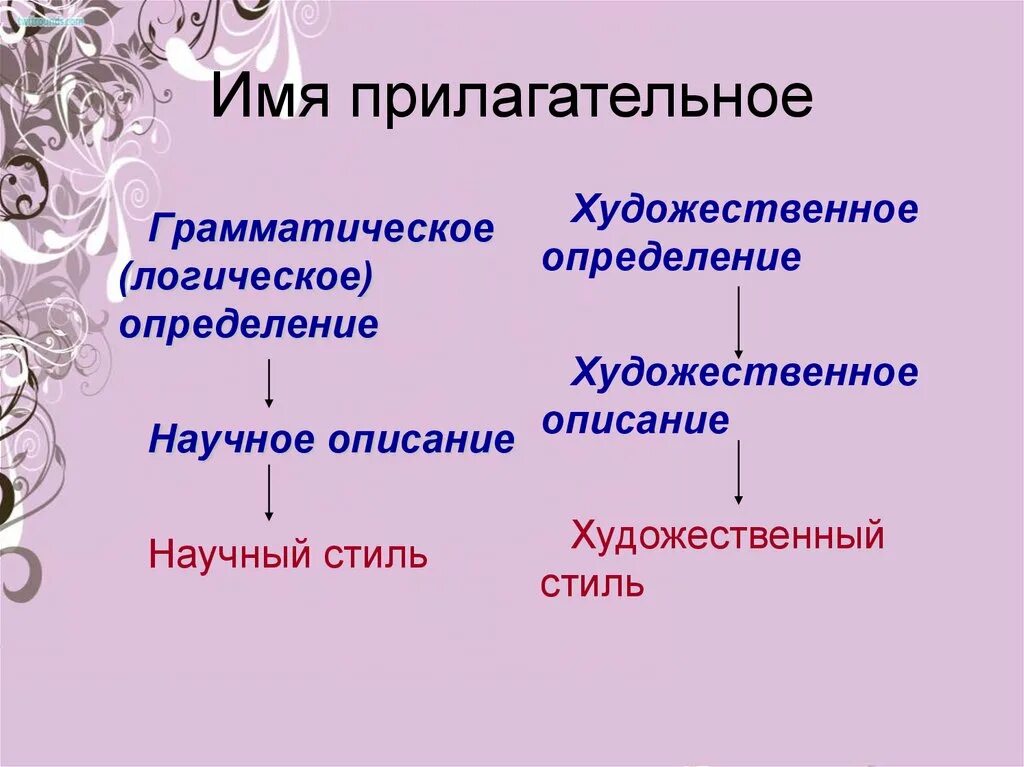 Имя прилагательное

Грамматическое (логическое) определение

Научное описание

Научный стиль

Художественное определение

Художественное описание

Художественный стиль